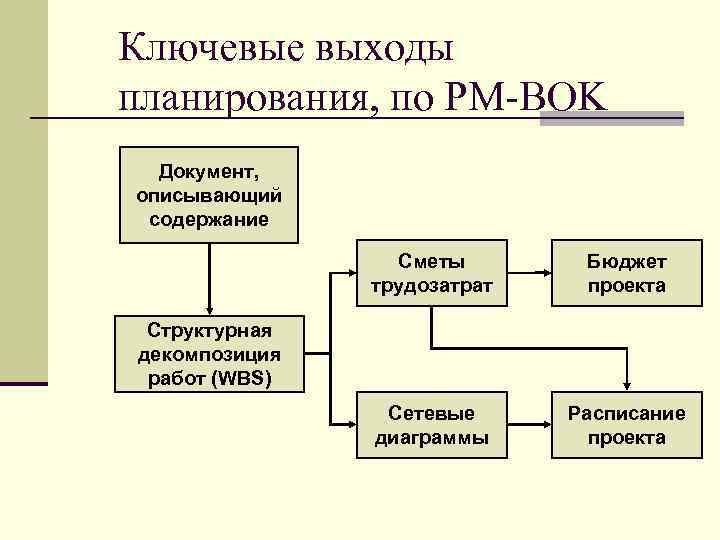 Ключевые выходы планирования, по PM-BOK

Документ, описывающий содержание

Структурная декомпозиция работ (WBS)

Сметы трудозатрат

Бюджет проекта

Сетевые диаграммы

Расписание проекта